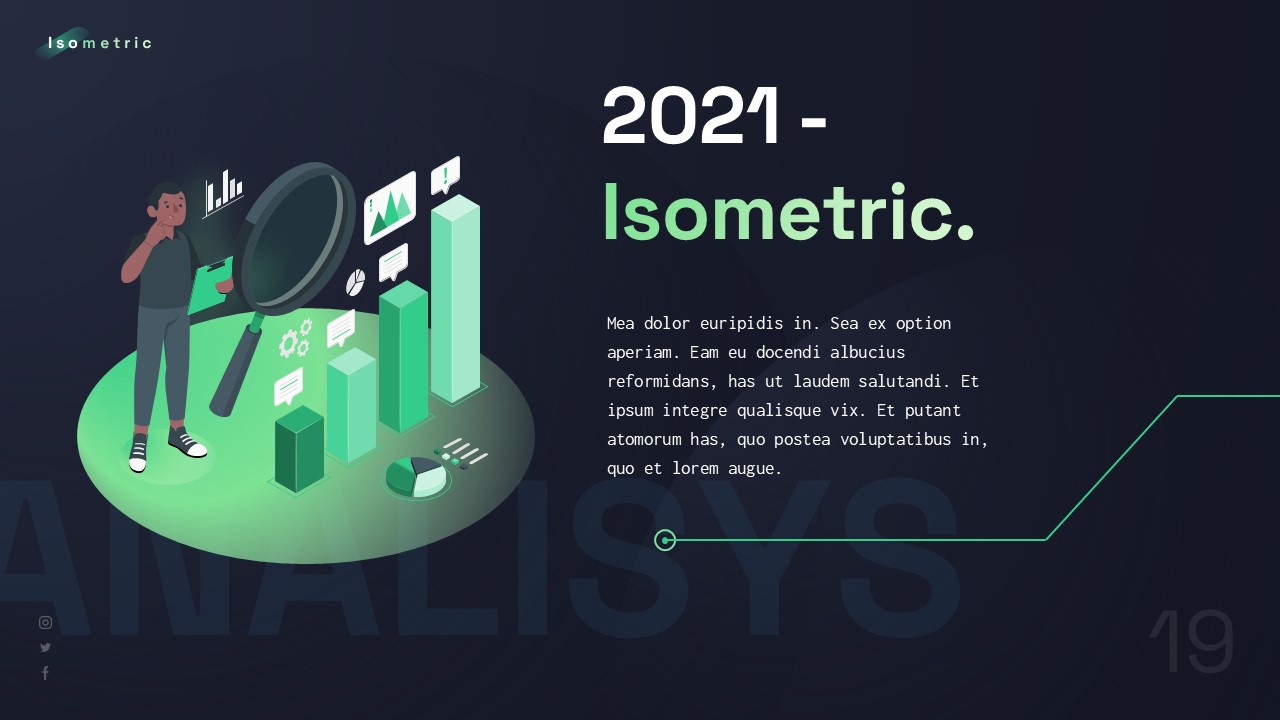 Isometric

2021 -
Isometric.

Mea dolor euripidis in. Sea ex option aperiam. Eam eu docendi albucius reformidans, has ut laudem salutandi. Et ipsum integre qualisque vix. Et putant atomorum has, quo postea voluptatibus in, quo et lorem augue.

ANALISYS

19